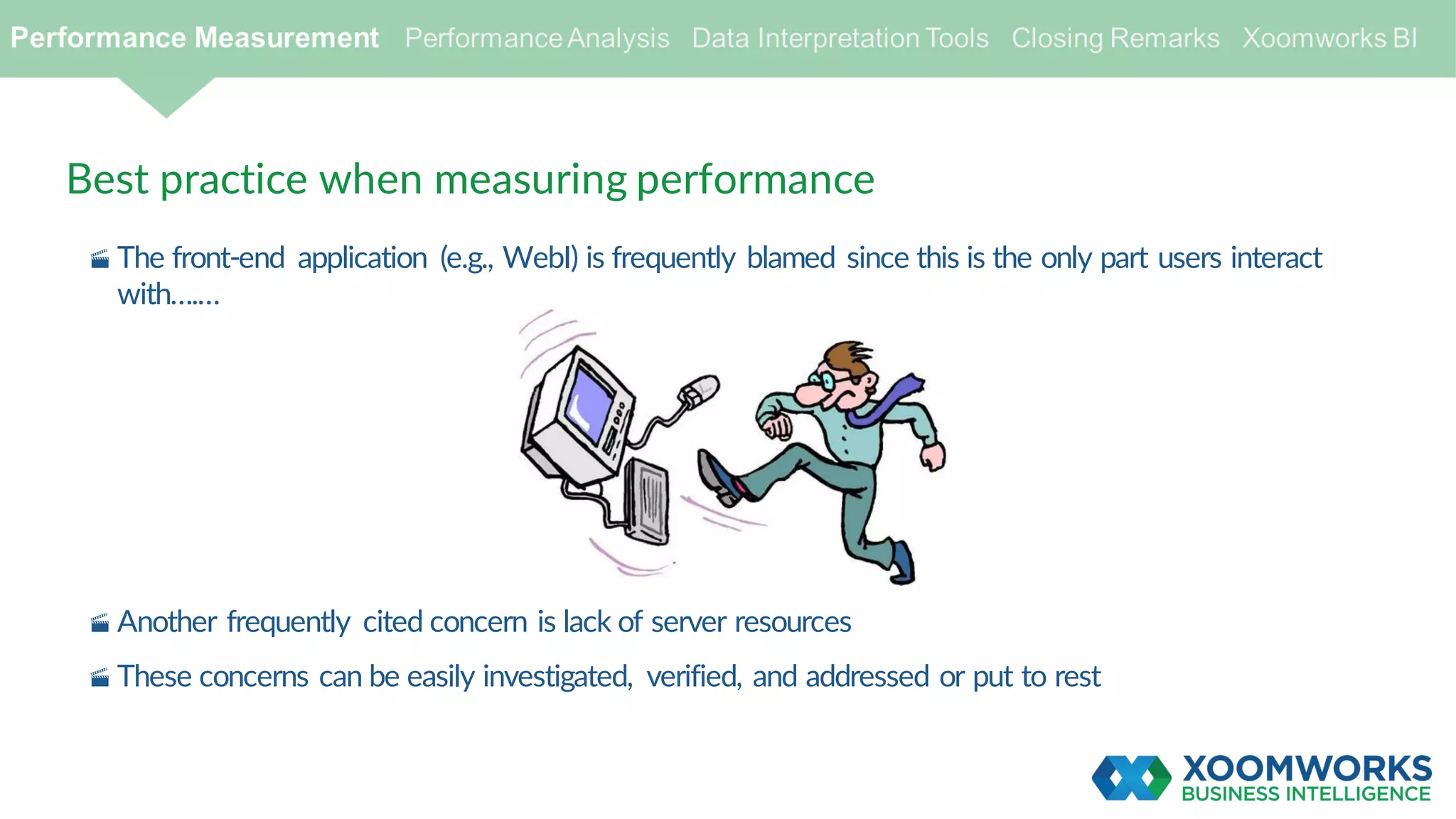 Performance Measurement Performance Analysis Data Interpretation Tools Closing Remarks Xoomworks BI

Best practice when measuring performance

The front-end application (e.g., WebI) is frequently blamed since this is the only part users interact with…….

Another frequently cited concern is lack of server resources

These concerns can be easily investigated, verified, and addressed or put to rest

XOOMWORKS
BUSINESS INTELLIGENCE